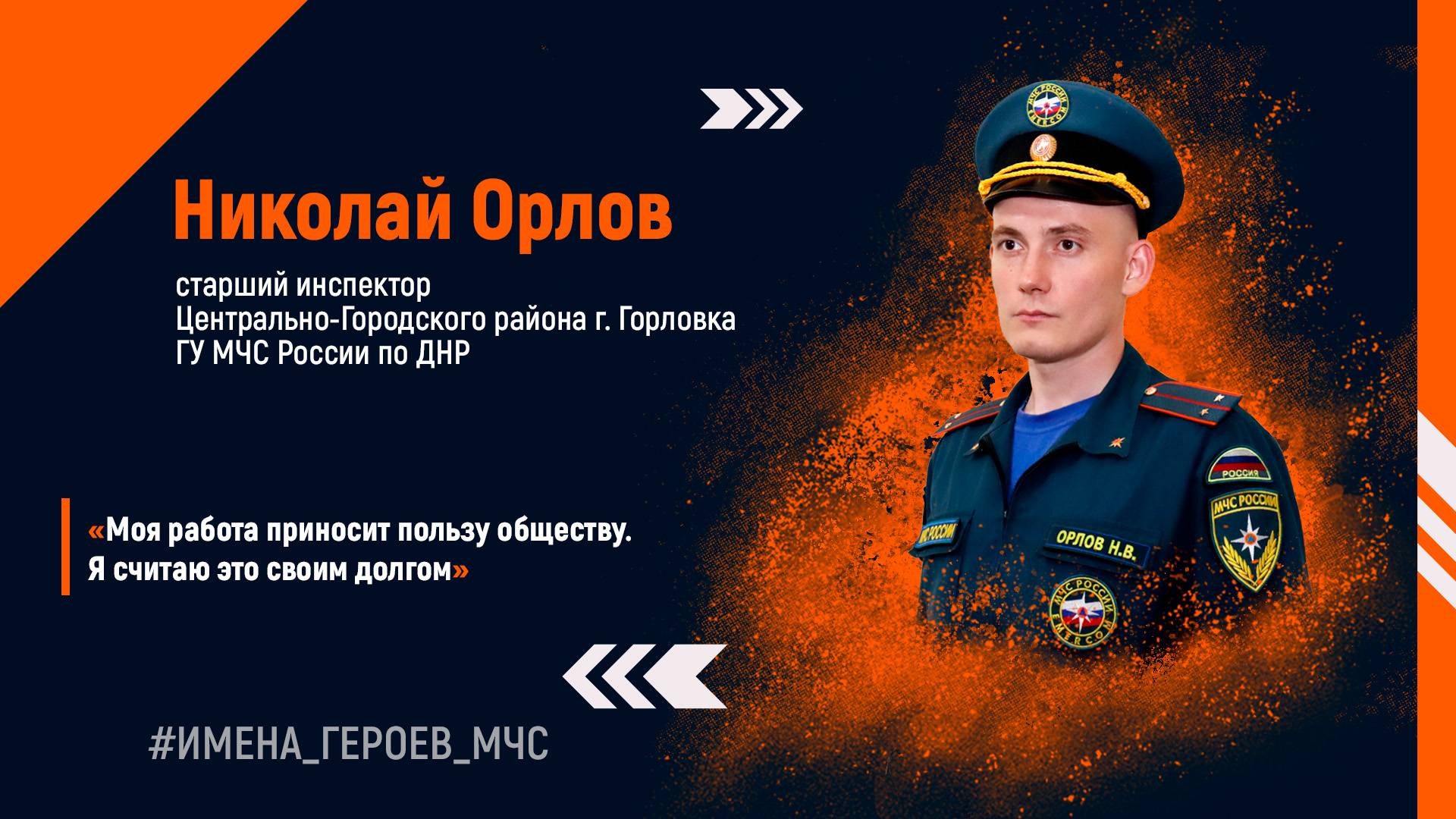 Николай Орлов

старший инспектор
Центрально-Городского района г. Горловка
ГУ МЧС России по ДНР

«Моя работа приносит пользу обществу.
Я считаю это своим долгом»

#ИМЕНА_ГЕРОЕВ_МЧС

МЧС РОССИИ
EMERCOM

РОССИЯ

МЧС РОССИИ

МЧС РОССИИ

ОРЛОВ Н.В.

МЧС РОССИИ
EMERCOM